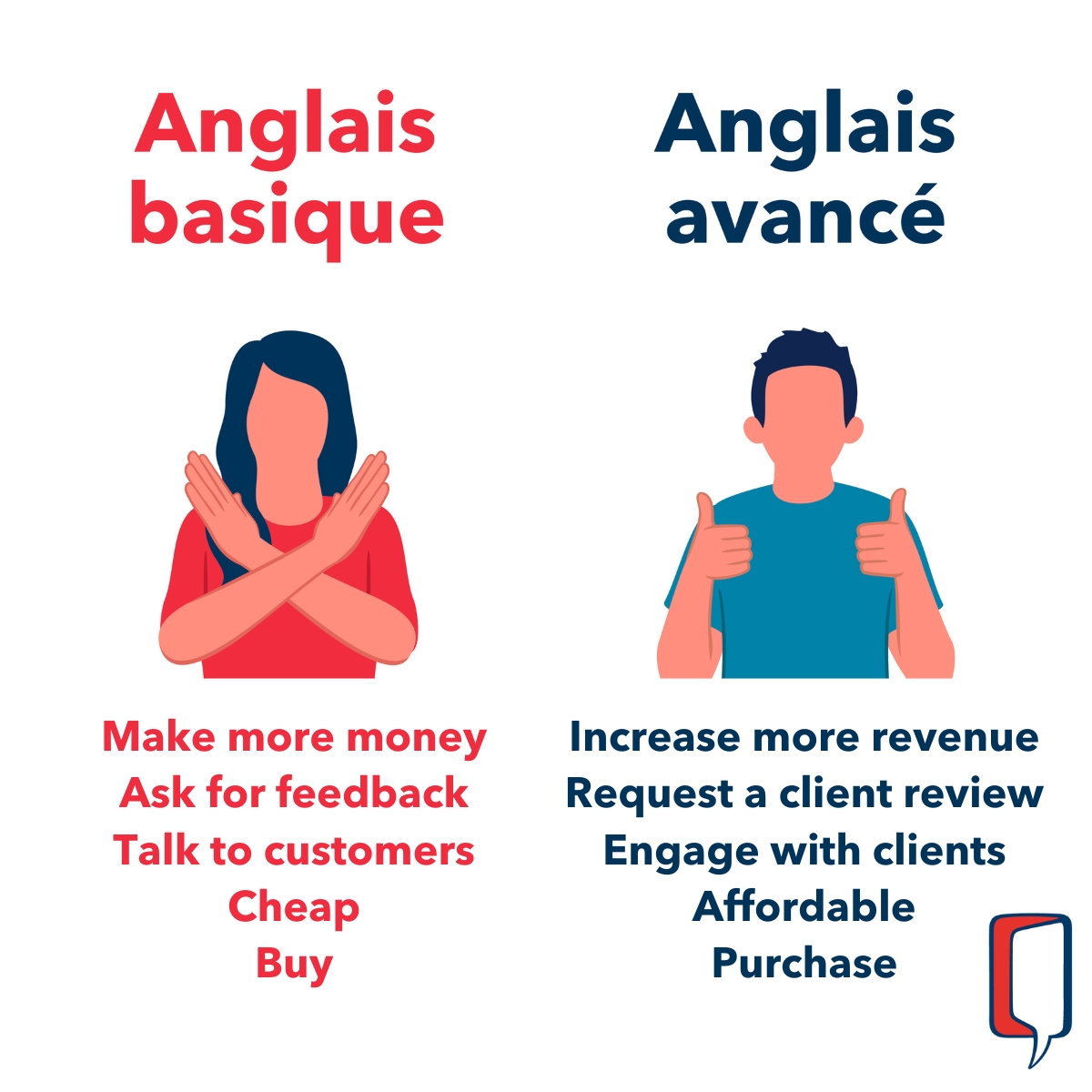 Anglais basique

Make more money
Ask for feedback
Talk to customers
Cheap
Buy

Anglais avancé

Increase more revenue
Request a client review
Engage with clients
Affordable
Purchase